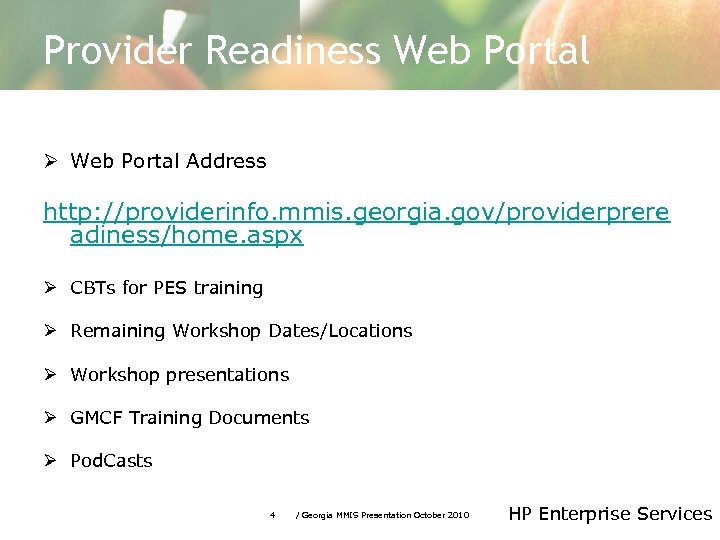 Provider Readiness Web Portal

➢ Web Portal Address

http://providerinfo.mmis.georgia.gov/providerprereadiness/home.aspx

➢ CBTs for PES training

➢ Remaining Workshop Dates/Locations

➢ Workshop presentations

➢ GMCF Training Documents

➢ PodCasts

4 / Georgia MMIS Presentation October 2010

HP Enterprise Services